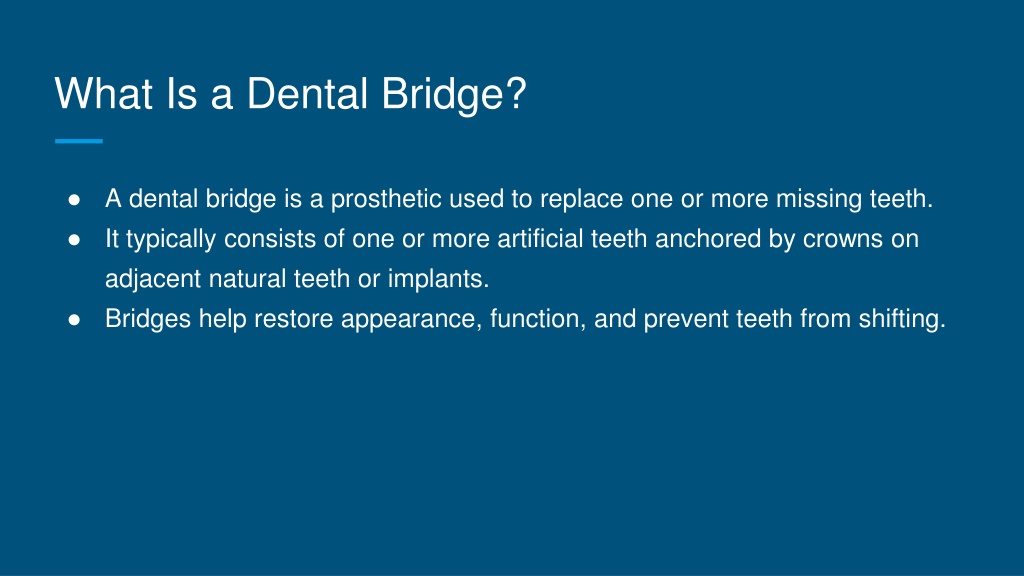 What Is a Dental Bridge?

● A dental bridge is a prosthetic used to replace one or more missing teeth.
● It typically consists of one or more artificial teeth anchored by crowns on adjacent natural teeth or implants.
● Bridges help restore appearance, function, and prevent teeth from shifting.